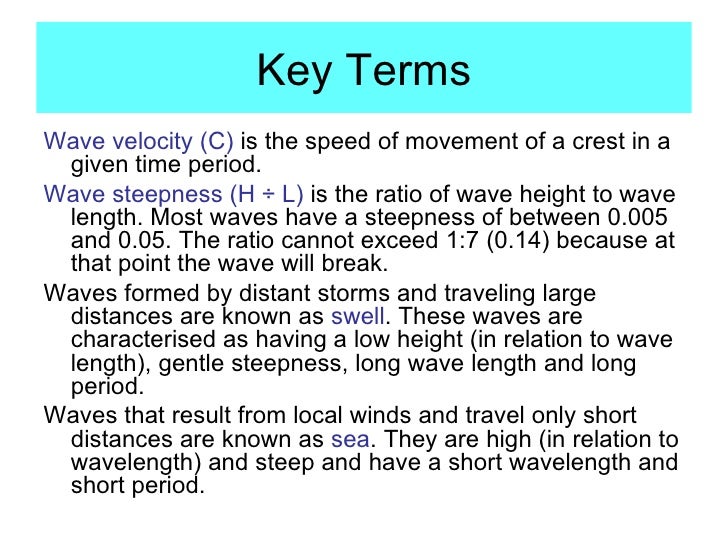 Key Terms

Wave velocity (C) is the speed of movement of a crest in a given time period.

Wave steepness (H ÷ L) is the ratio of wave height to wave length. Most waves have a steepness of between 0.005 and 0.05. The ratio cannot exceed 1:7 (0.14) because at that point the wave will break.

Waves formed by distant storms and traveling large distances are known as swell. These waves are characterised as having a low height (in relation to wave length), gentle steepness, long wave length and long period.

Waves that result from local winds and travel only short distances are known as sea. They are high (in relation to wavelength) and steep and have a short wavelength and short period.